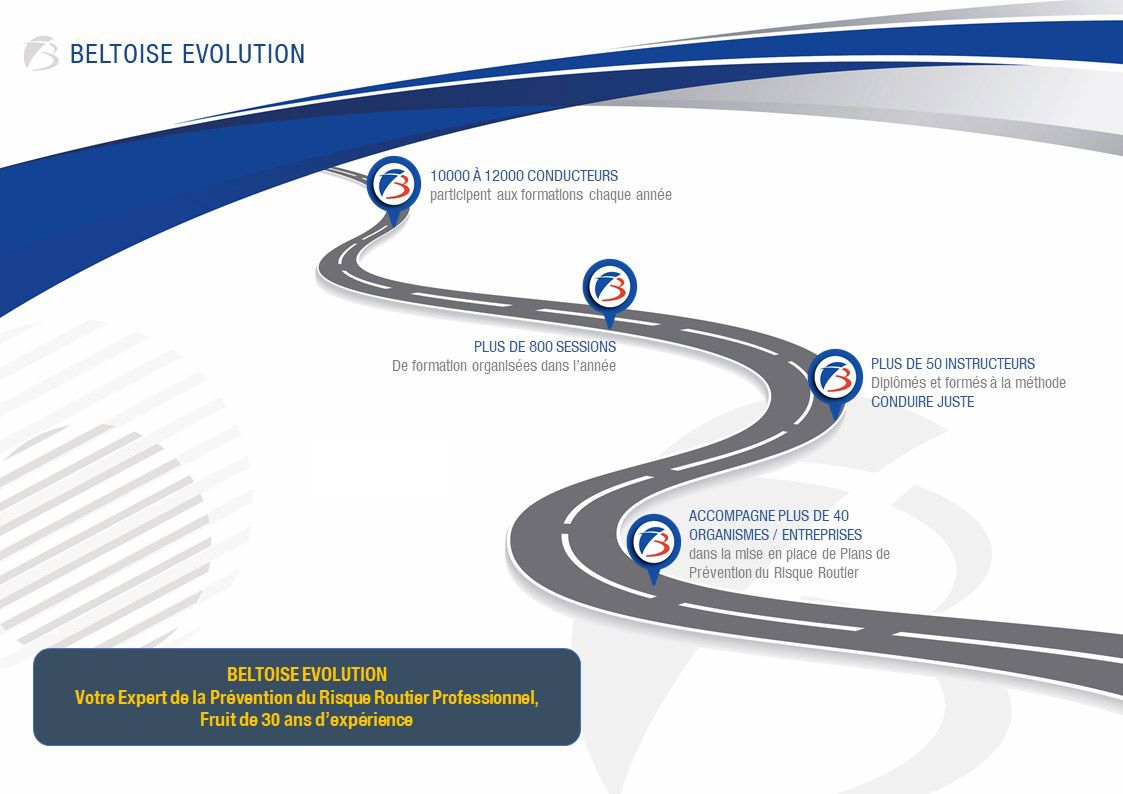 BELTOISE EVOLUTION

10000 À 12000 CONDUCTEURS
participent aux formations chaque année

PLUS DE 800 SESSIONS
De formation organisées dans l'année

PLUS DE 50 INSTRUCTEURS
Diplômés et formés à la méthode
CONDUIRE JUSTE

ACCOMPAGNE PLUS DE 40 ORGANISMES / ENTREPRISES
dans la mise en place de Plans de Prévention du Risque Routier

BELTOISE EVOLUTION
Votre Expert de la Prévention du Risque Routier Professionnel,
Fruit de 30 ans d'expérience